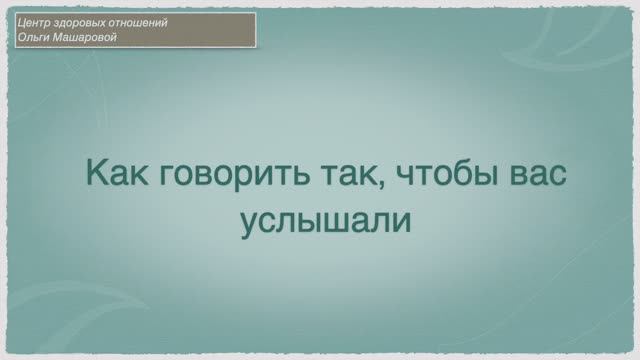 Центр здоровых отношений
Ольги Машаровой

Как говорить так, чтобы вас услышали